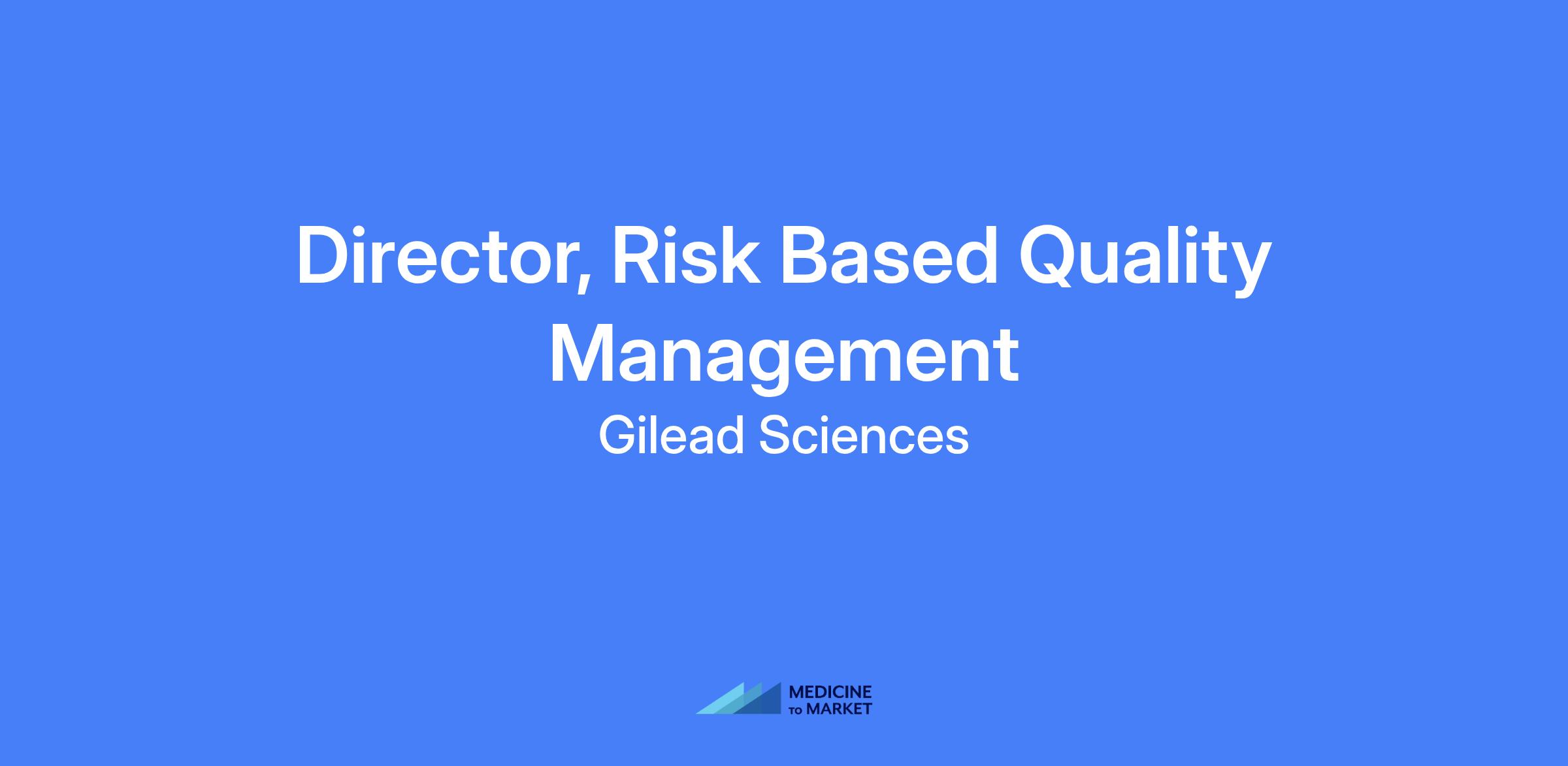 Director, Risk Based Quality Management

Gilead Sciences

MEDICINE TO MARKET